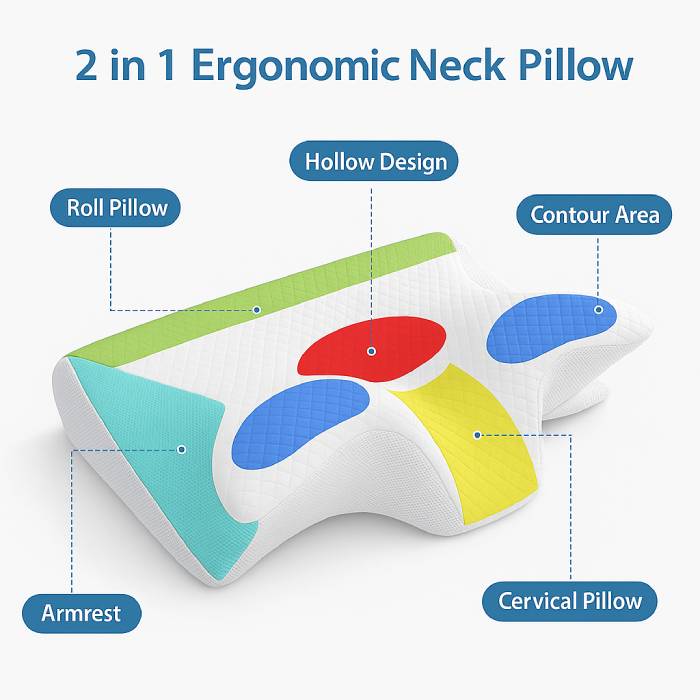 2 in 1 Ergonomic Neck Pillow

Hollow Design

Roll Pillow

Contour Area

Armrest

Cervical Pillow